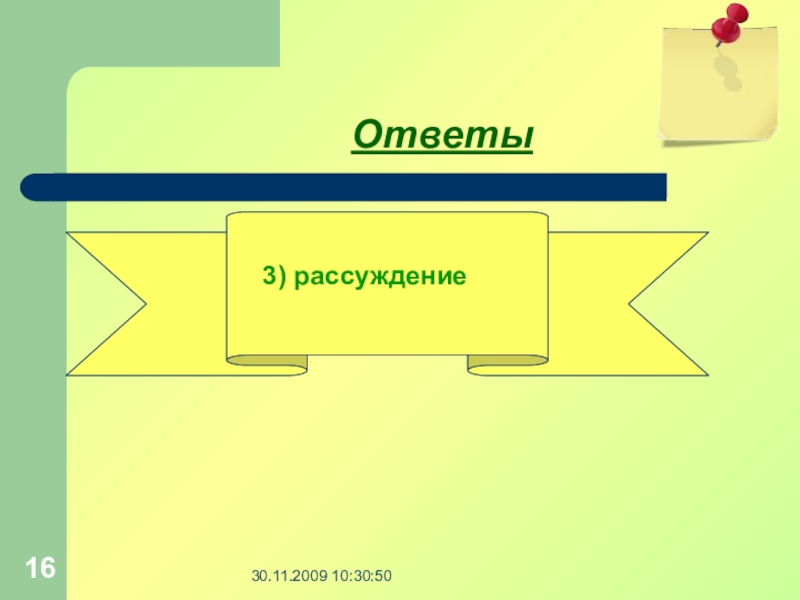 Ответы

3) рассуждение

16

30.11.2009 10:30:50